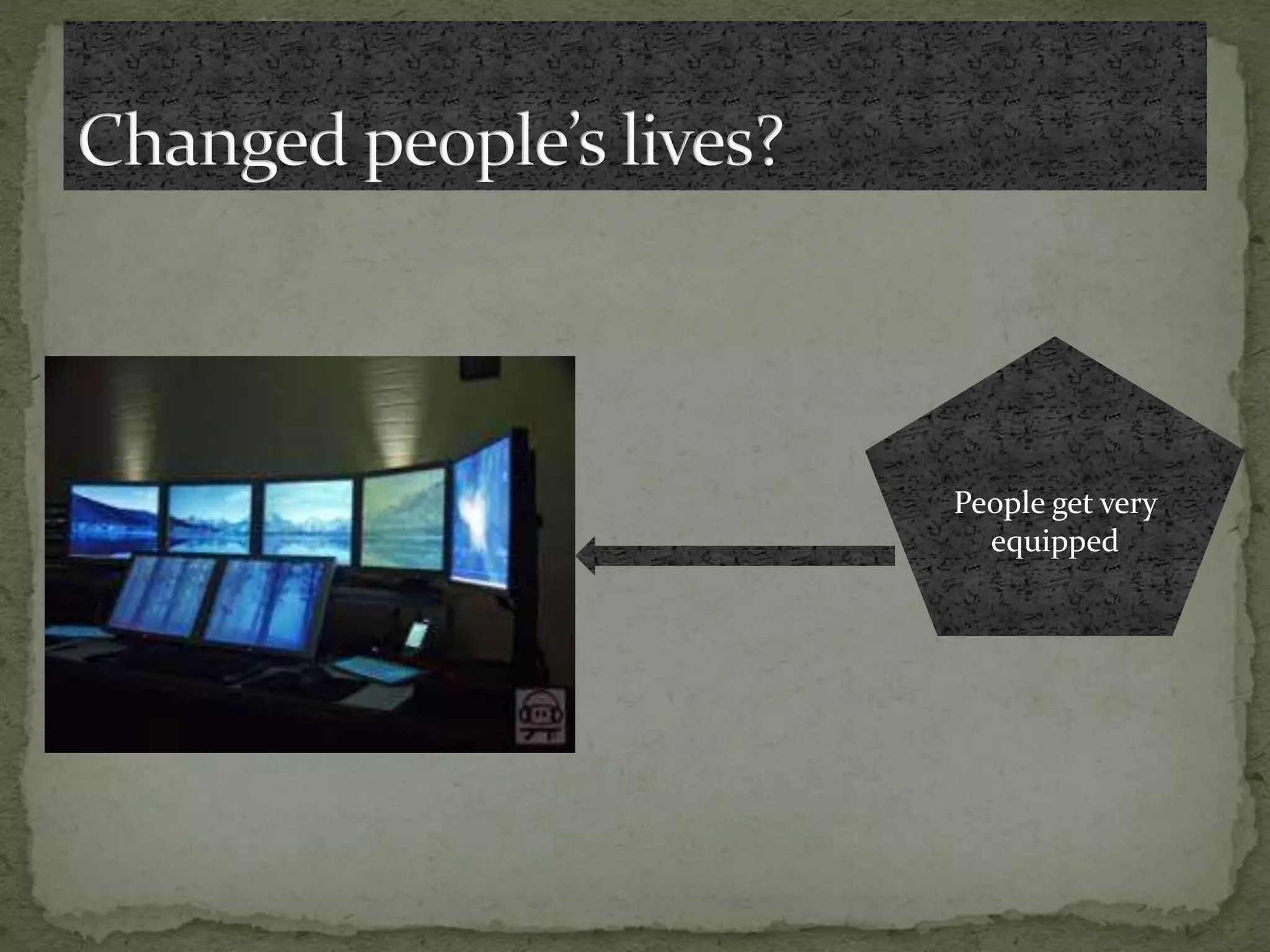 Changed people's lives?

People get very equipped